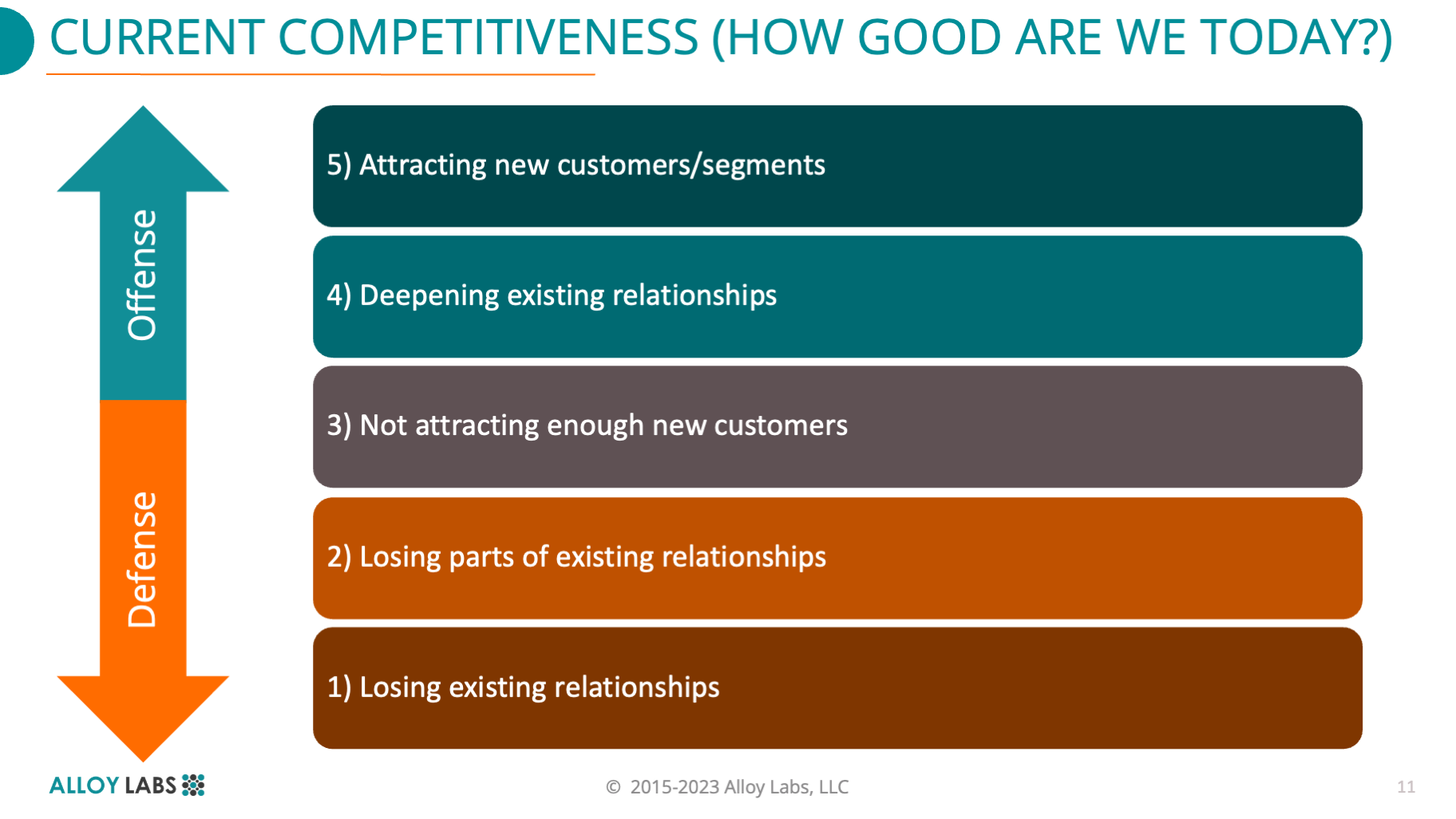 CURRENT COMPETITIVENESS (HOW GOOD ARE WE TODAY?)

Offense

Defense

5) Attracting new customers/segments

4) Deepening existing relationships

3) Not attracting enough new customers

2) Losing parts of existing relationships

1) Losing existing relationships

ALLOY LABS

© 2015-2023 Alloy Labs, LLC

11